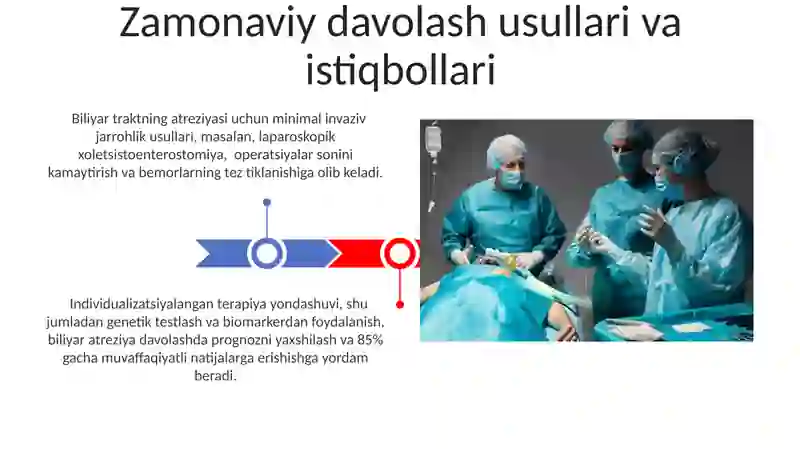 Zamonaviy davolash usullari va istiqbollari

Biliyar traktning atreziyasi uchun minimal invaziv jarrohlik usullari, masalan, laparoskopik xoletsistoenterostomiya, operatsiyalar sonini kamaytirish va bemorlarning tez tiklanishiga olib keladi.

Individualizatsiyalangan terapiya yondashuvi, shu jumladan genetik testlash va biomarkerdan foydalanish, biliyar atreziya davolashda prognozni yaxshilash va 85% gacha muvaffaqiyatli natijalarga erishishga yordam beradi.